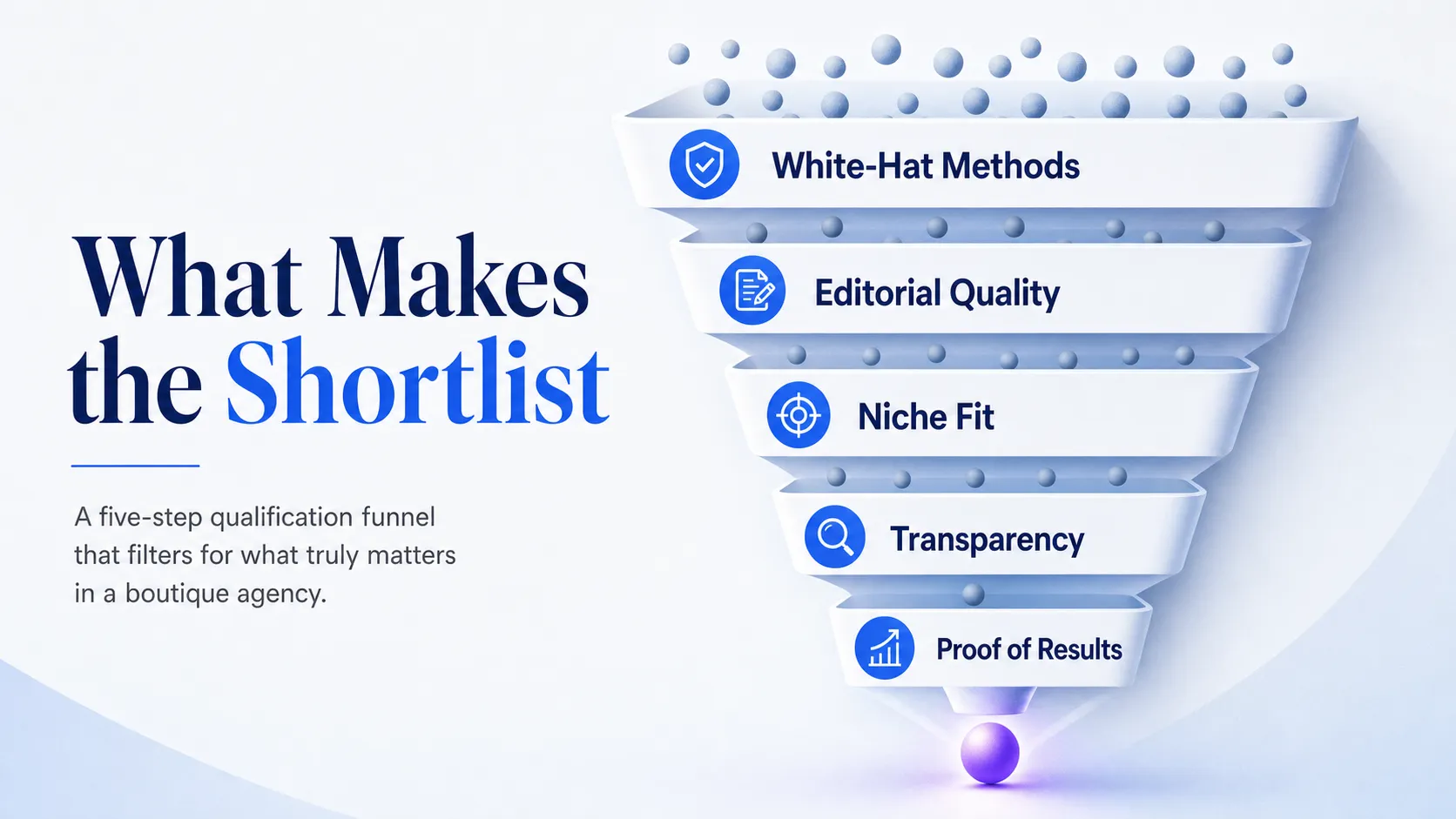 What Makes the Shortlist

A five-step qualification funnel that filters for what truly matters in a boutique agency.

White-Hat Methods

Editorial Quality

Niche Fit

Transparency

Proof of Results